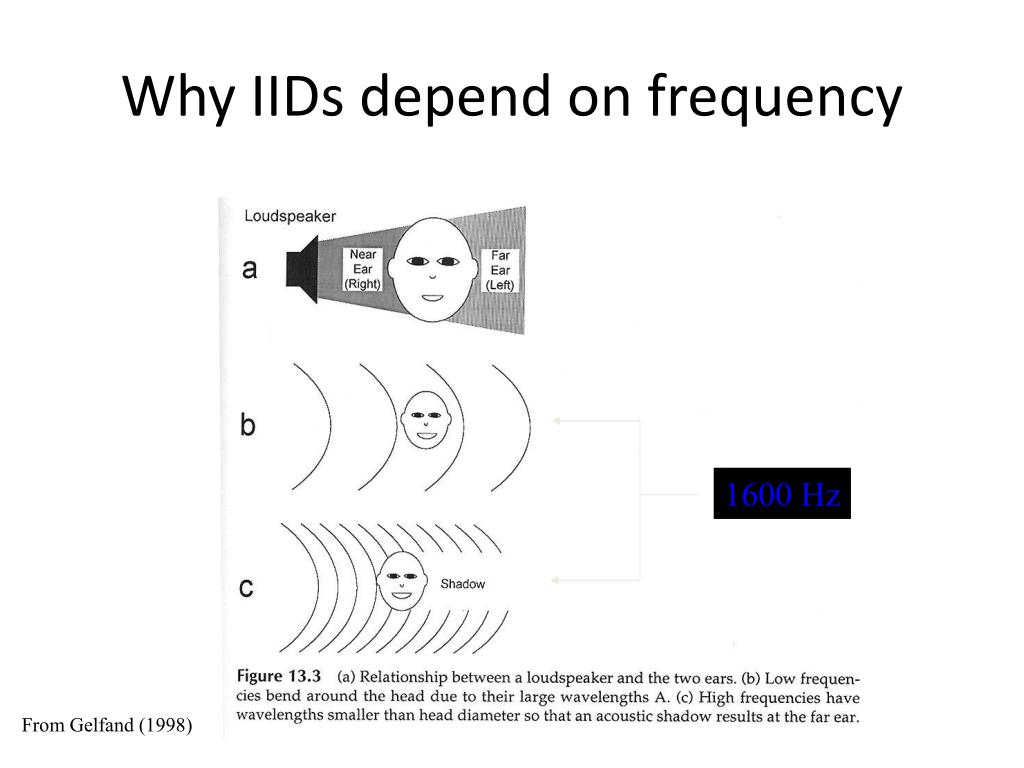 Why IIDs depend on frequency

Loudspeaker

a

Near Ear (Right)

Far Ear (Left)

b

c

Shadow

1600 Hz

Figure 13.3 (a) Relationship between a loudspeaker and the two ears. (b) Low frequencies bend around the head due to their large wavelengths A. (c) High frequencies have wavelengths smaller than head diameter so that an acoustic shadow results at the far ear.

From Gelfand (1998)